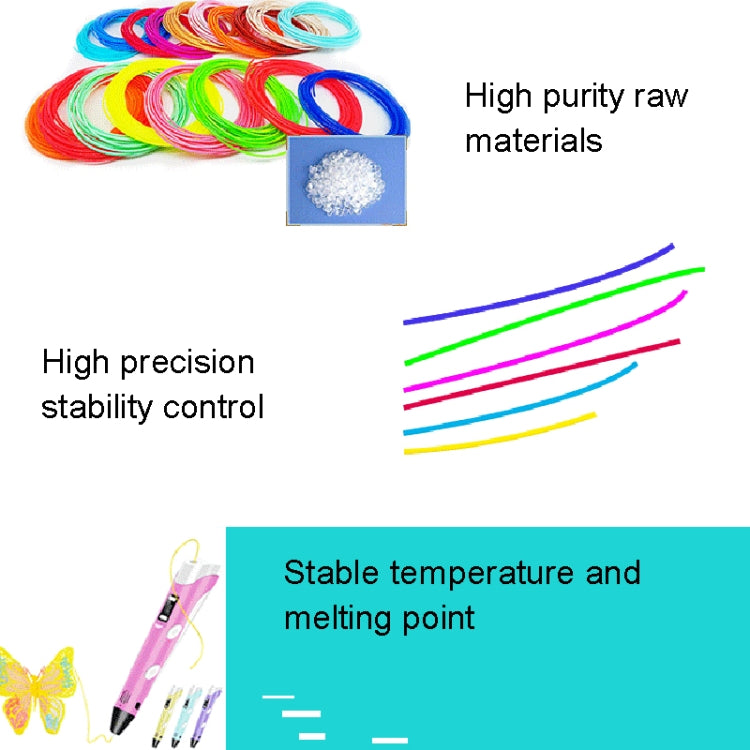 High purity raw materials

High precision stability control

Stable temperature and melting point